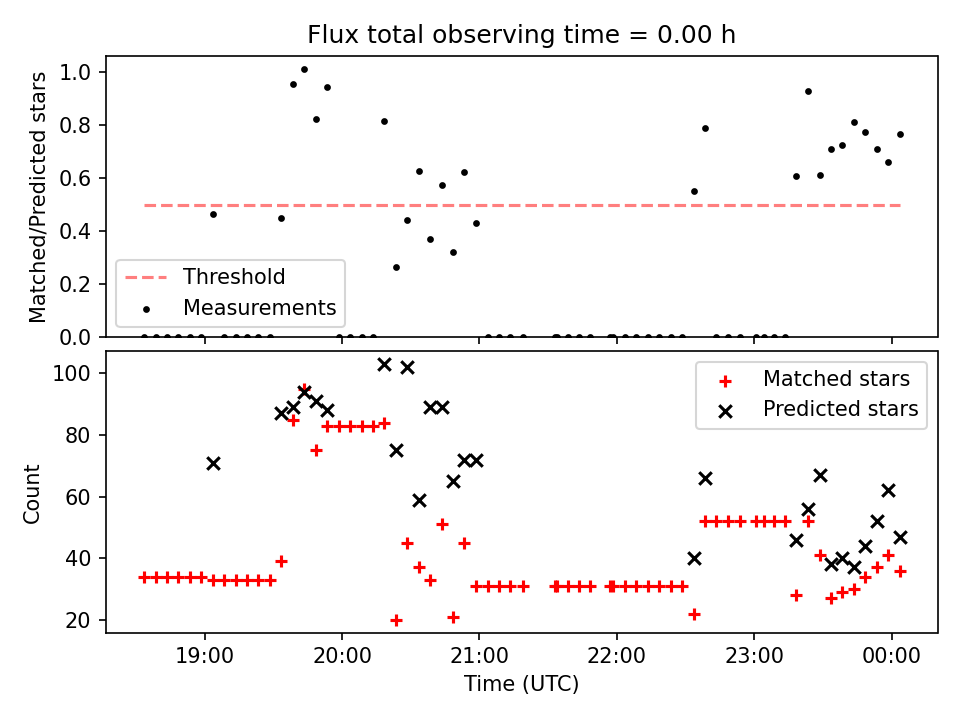 Flux total observing time = 0.00 h

Matched/Predicted stars

1.0
0.8
0.6
0.4
0.2
0.0

Threshold
Measurements

Count

100
80
60
40
20

Matched stars
Predicted stars

19:00
20:00
21:00
22:00
23:00
00:00

Time (UTC)